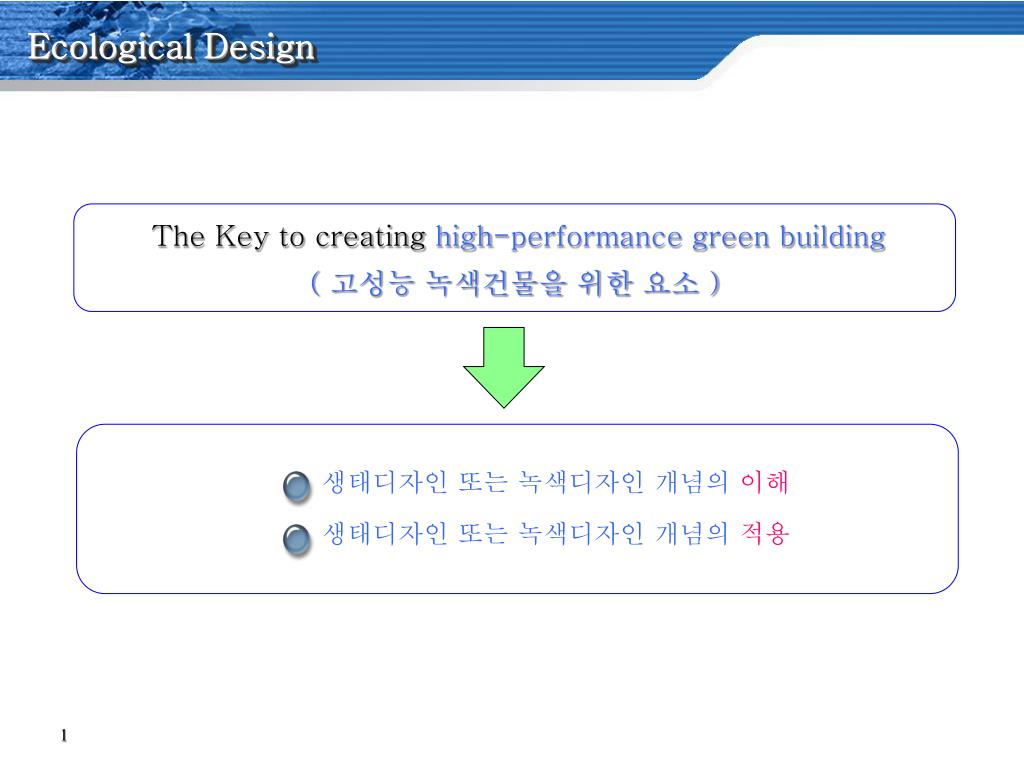 Ecological Design

The Key to creating high-performance green building
( 고성능 녹색건물을 위한 요소 )

생태디자인 또는 녹색디자인 개념의 이해
생태디자인 또는 녹색디자인 개념의 적용

1